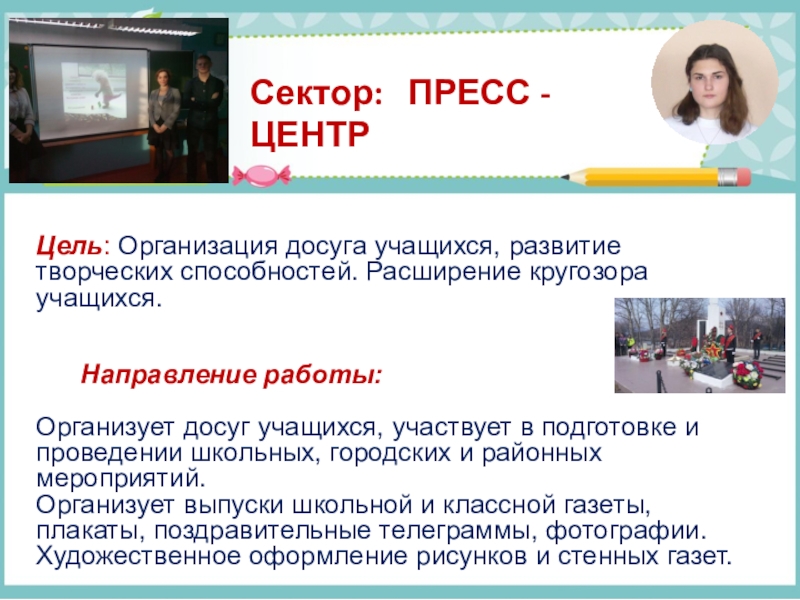 Сектор: ПРЕСС - ЦЕНТР

Цель: Организация досуга учащихся, развитие творческих способностей. Расширение кругозора учащихся.

Направление работы:

Организует досуг учащихся, участвует в подготовке и проведении школьных, городских и районных мероприятий.
Организует выпуски школьной и классной газеты, плакаты, поздравительные телеграммы, фотографии.
Художественное оформление рисунков и стенных газет.